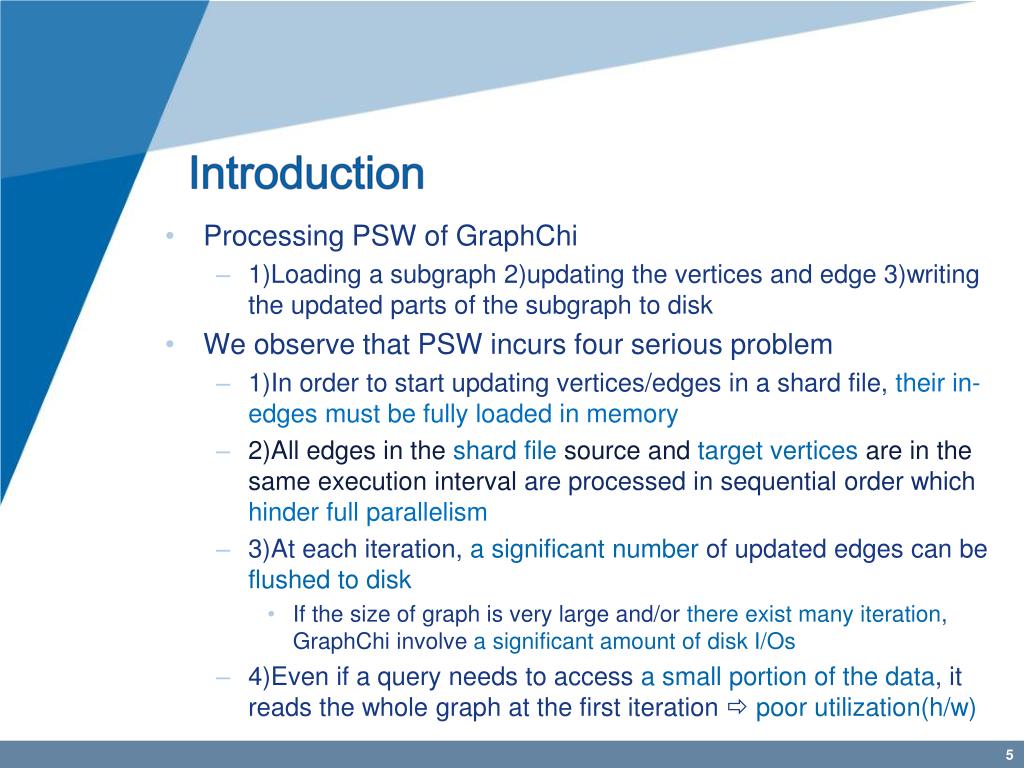 Introduction

• Processing PSW of GraphChi
– 1)Loading a subgraph 2)updating the vertices and edge 3)writing the updated parts of the subgraph to disk

• We observe that PSW incurs four serious problem
– 1)In order to start updating vertices/edges in a shard file, their in-edges must be fully loaded in memory
– 2)All edges in the shard file source and target vertices are in the same execution interval are processed in sequential order which hinder full parallelism
– 3)At each iteration, a significant number of updated edges can be flushed to disk
• If the size of graph is very large and/or there exist many iteration, GraphChi involve a significant amount of disk I/Os
– 4)Even if a query needs to access a small portion of the data, it reads the whole graph at the first iteration ⇨ poor utilization(h/w)

5